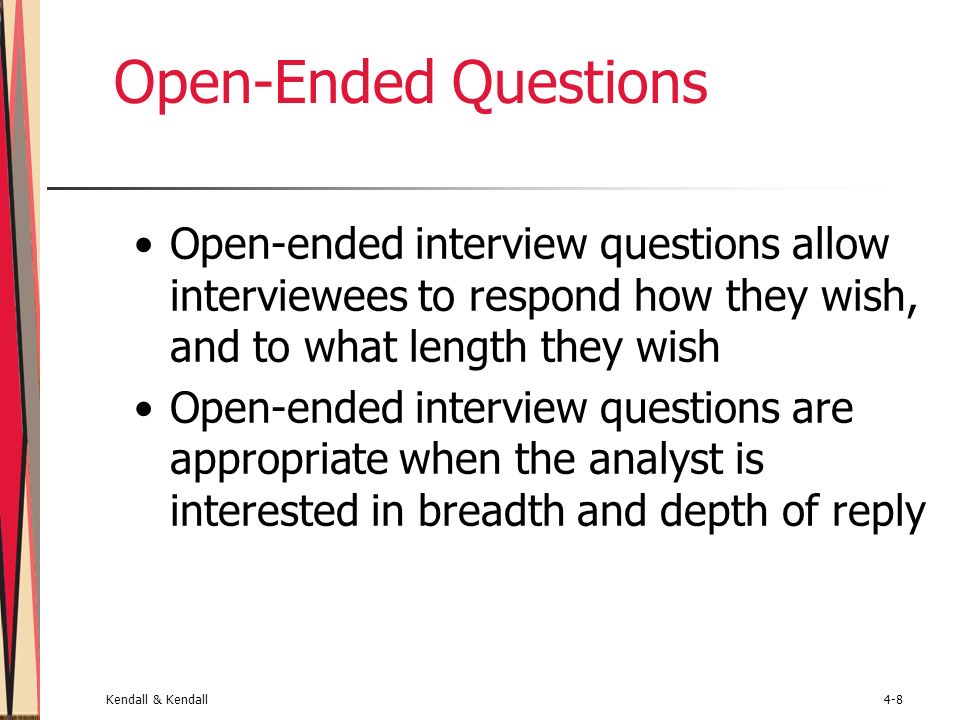 Open-Ended Questions

• Open-ended interview questions allow interviewees to respond how they wish, and to what length they wish
• Open-ended interview questions are appropriate when the analyst is interested in breadth and depth of reply

Kendall & Kendall

4-8